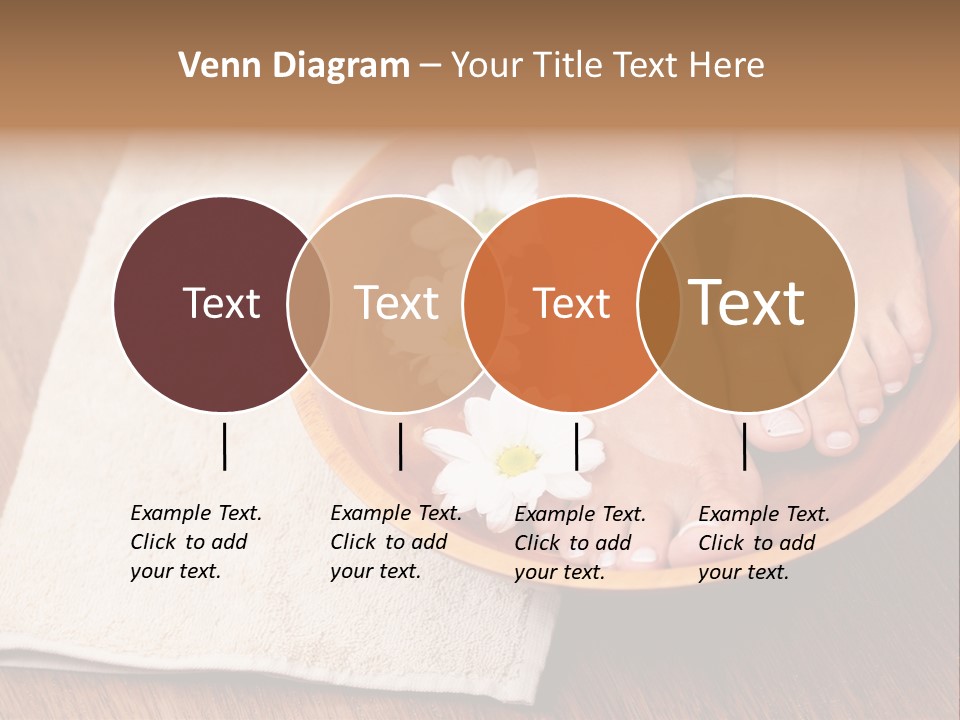 Venn Diagram – Your Title Text Here

Text

Text

Text

Text

Example Text. Click to add your text.

Example Text. Click to add your text.

Example Text. Click to add your text.

Example Text. Click to add your text.